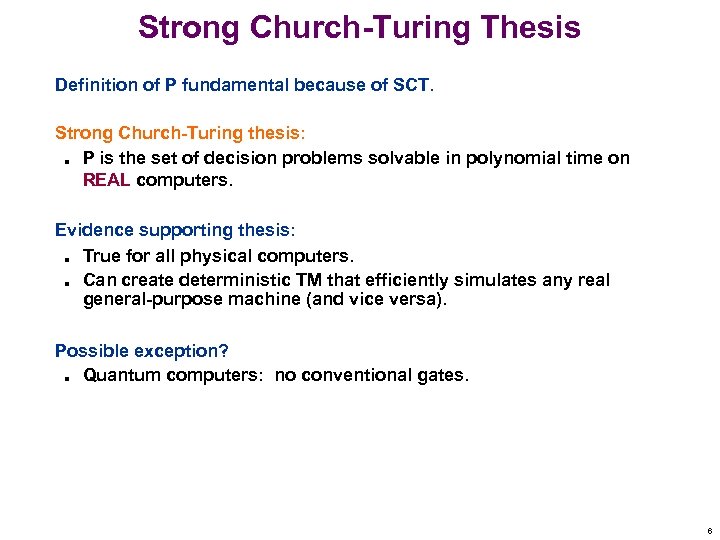 Strong Church-Turing Thesis

Definition of P fundamental because of SCT.

Strong Church-Turing thesis:

- P is the set of decision problems solvable in polynomial time on REAL computers.

Evidence supporting thesis:

- True for all physical computers.
- Can create deterministic TM that efficiently simulates any real general-purpose machine (and vice versa).

Possible exception?

- Quantum computers: no conventional gates.

6